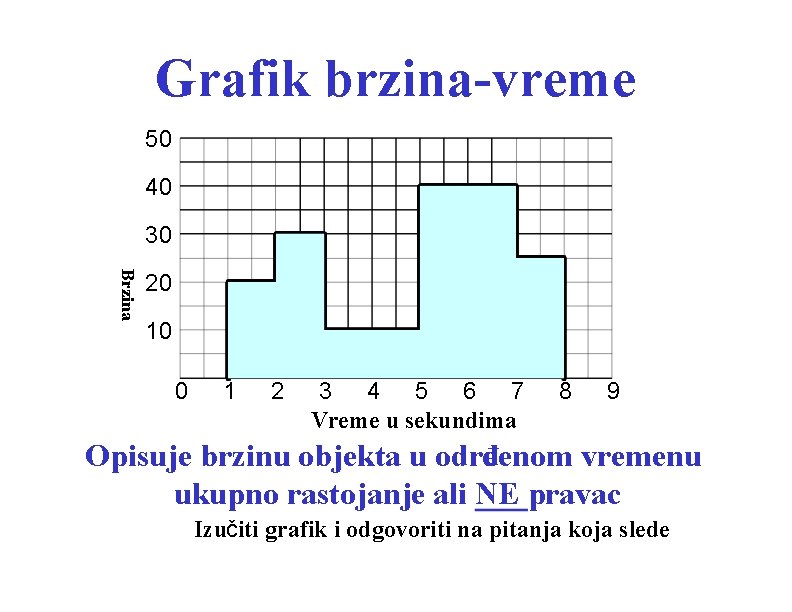 Grafik brzina-vreme

50
40
30
20
10
Brzina
0 1 2 3 4 5 6 7 8 9
Vreme u sekundima

Opisuje brzinu objekta u određenom vremenu ukupno rastojanje ali NE pravac

Izučiti grafik i odgovoriti na pitanja koja slede